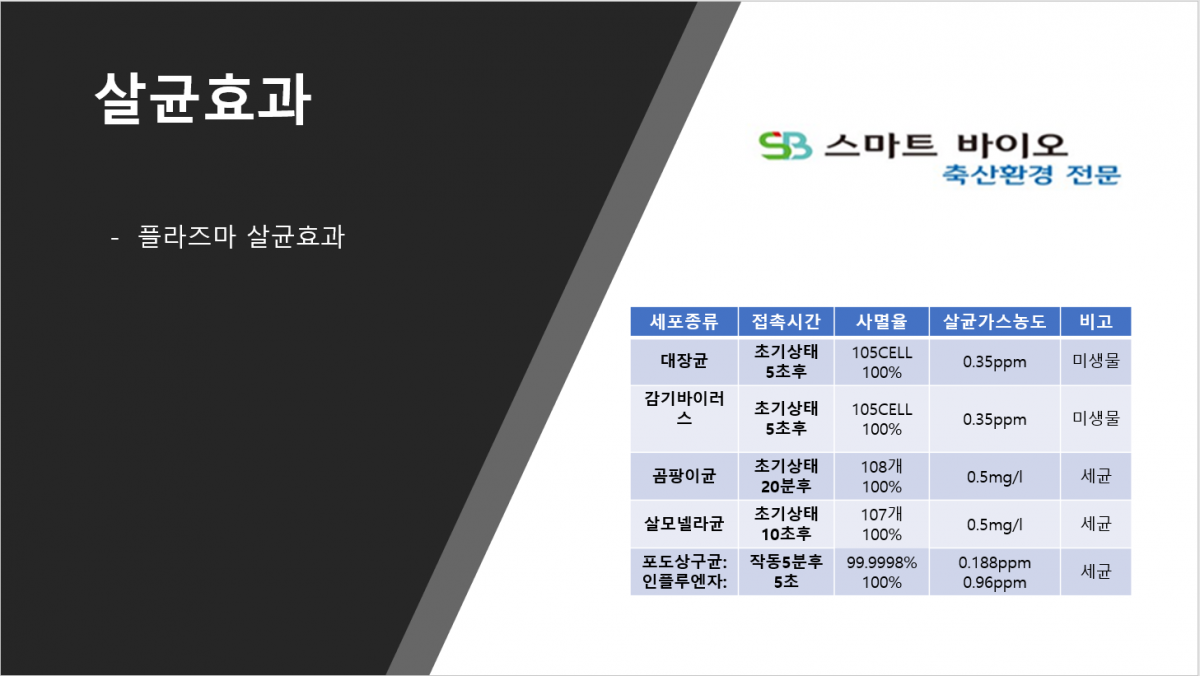 살균효과

- 플라즈마 살균효과

SB 스마트 바이오
축산환경 전문

| 세포종류 | 접촉시간 | 사멸율 | 살균가스농도 | 비고 |
|---|---|---|---|---|
| 대장균 | 초기상태 5초후 | 105CELL 100% | 0.35ppm | 미생물 |
| 감기바이러스 | 초기상태 5초후 | 105CELL 100% | 0.35ppm | 미생물 |
| 곰팡이균 | 초기상태 20분후 | 108개 100% | 0.5mg/l | 세균 |
| 살모넬라균 | 초기상태 10초후 | 107개 100% | 0.5mg/l | 세균 |
| 포도상구균: 인플루엔자: | 작동5분후 5초 | 99.9998% 100% | 0.188ppm 0.96ppm | 세균 |